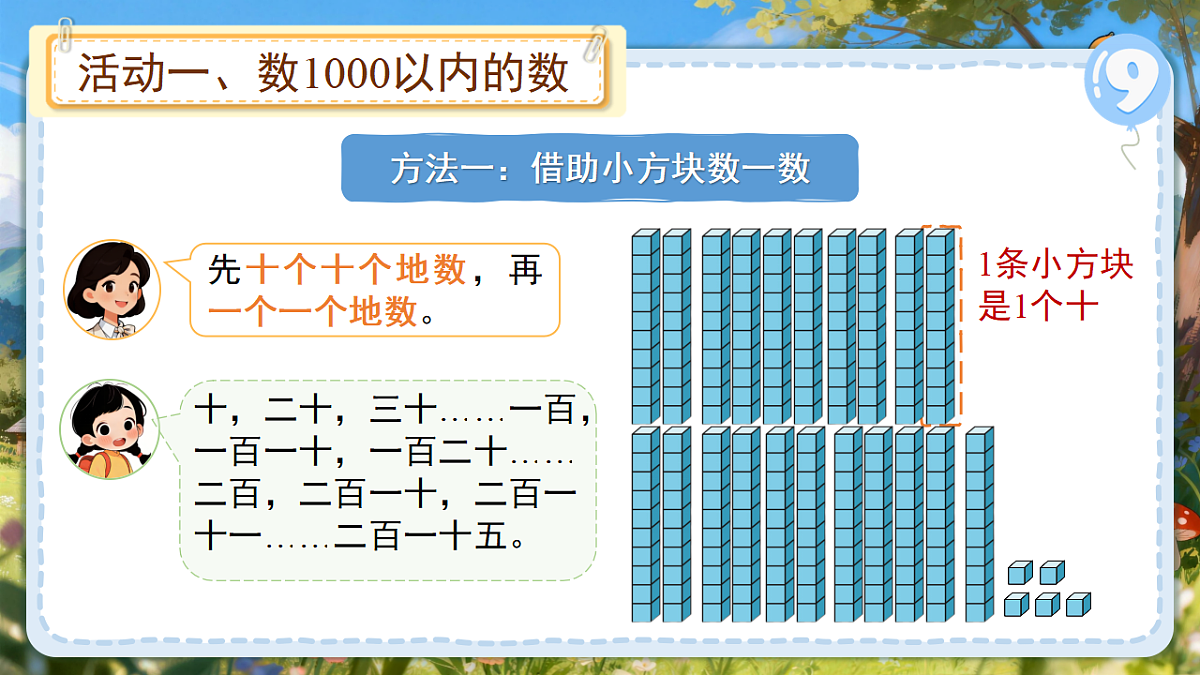 活动一、数1000以内的数

9

方法一：借助小方块数一数

先十个十个地数，再一个一个地数。

十，二十，三十……一百，一百一十，一百二十……二百，二百一十，二百一十一……二百一十五。

1条小方块是1个十